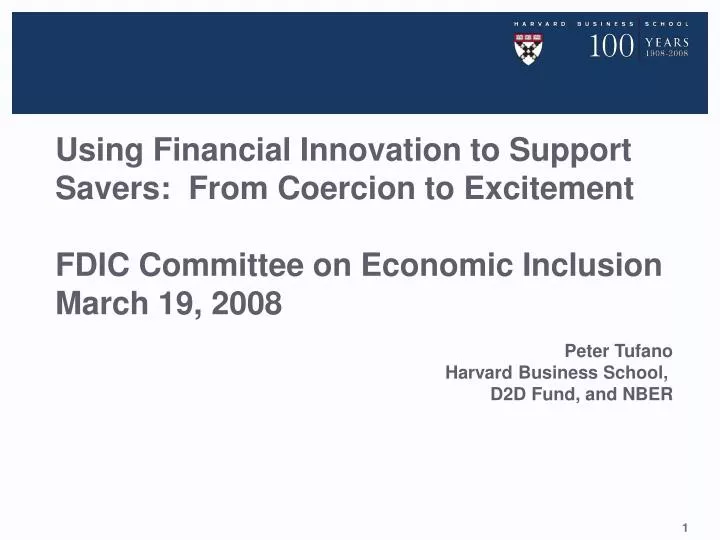 HARVARD BUSINESS SCHOOL
100 YEARS
1908-2008

Using Financial Innovation to Support Savers: From Coercion to Excitement

FDIC Committee on Economic Inclusion
March 19, 2008

Peter Tufano
Harvard Business School,
D2D Fund, and NBER

1